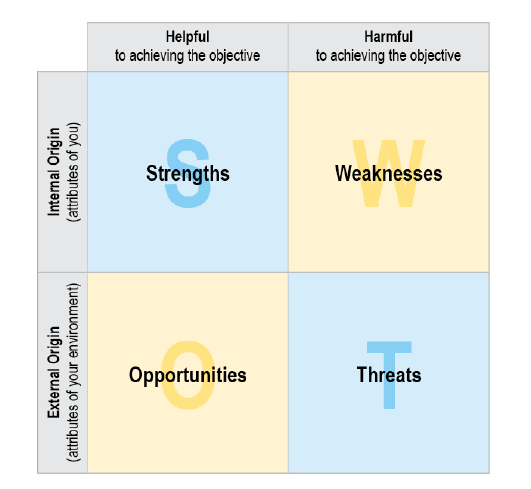 |  | Helpful to achieving the objective | Harmful to achieving the objective |
|---|---|---|
| Internal Origin (attributes of you) | S Strengths | W Weaknesses |
| External Origin (attributes of your environment) | O Opportunities | T Threats |